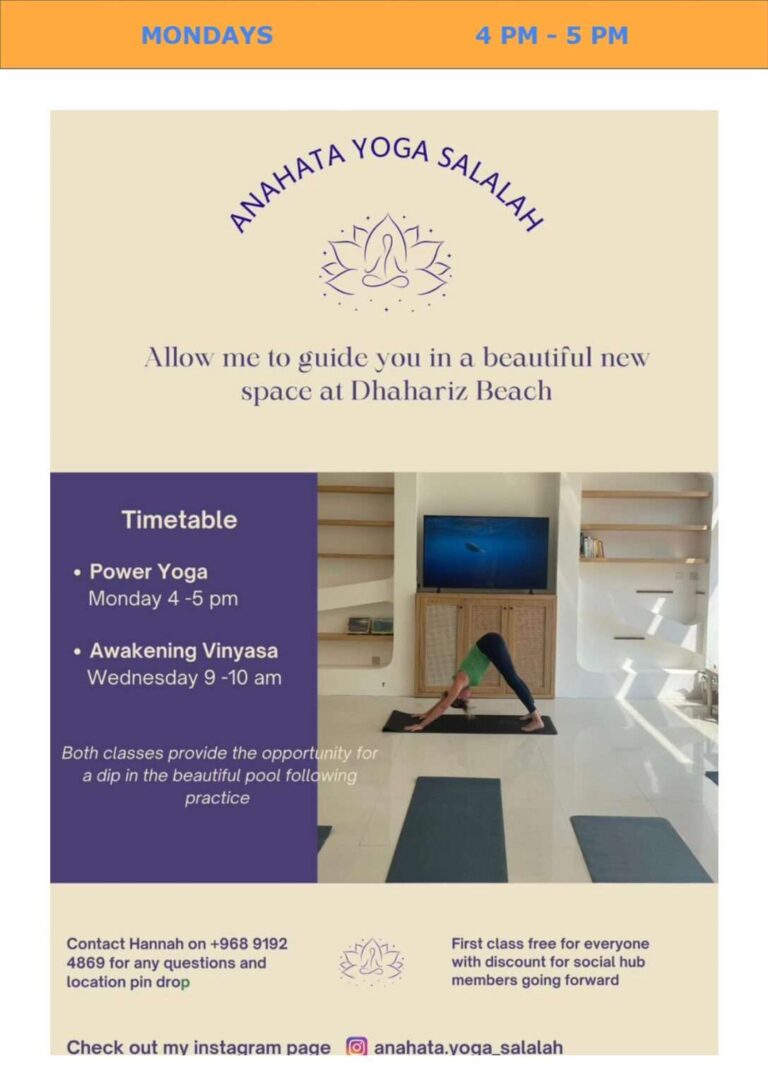 MONDAYS 4 PM - 5 PM

ANAHATA YOGA SALALAH

Allow me to guide you in a beautiful new space at Dhahariz Beach

Timetable

• Power Yoga
Monday 4 -5 pm

• Awakening Vinyasa
Wednesday 9 -10 am

Both classes provide the opportunity for a dip in the beautiful pool following practice

Contact Hannah on +968 9192 4869 for any questions and location pin drop

First class free for everyone with discount for social hub members going forward

Check out my instagram page anahata.yoga_salalah